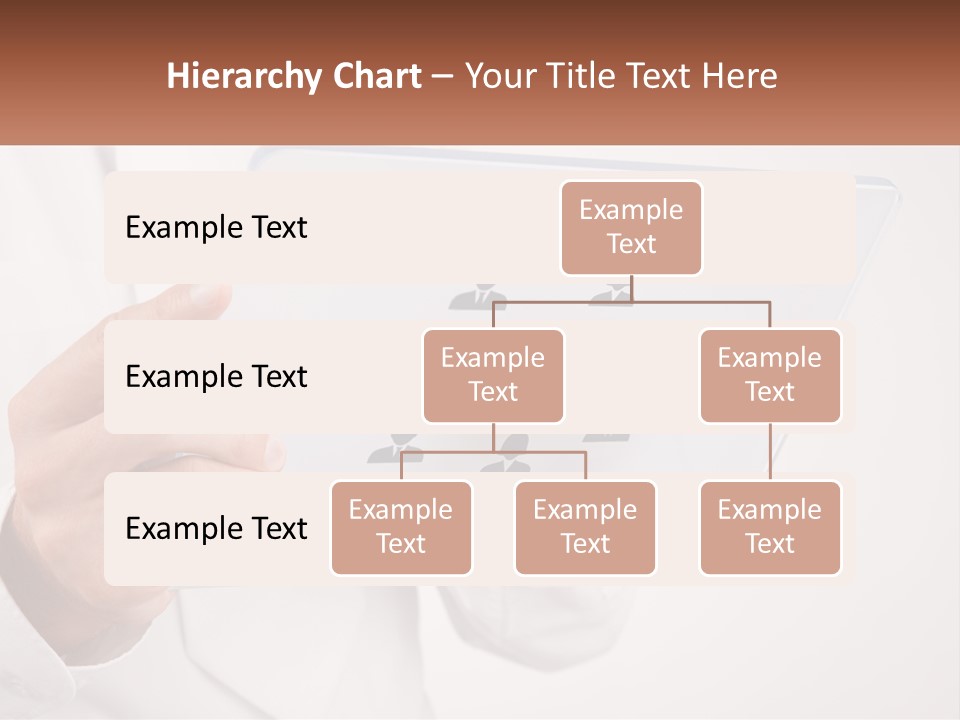 Hierarchy Chart – Your Title Text Here

Example Text

Example Text

Example Text

Example Text

Example Text

Example Text

Example Text

Example Text

Example Text